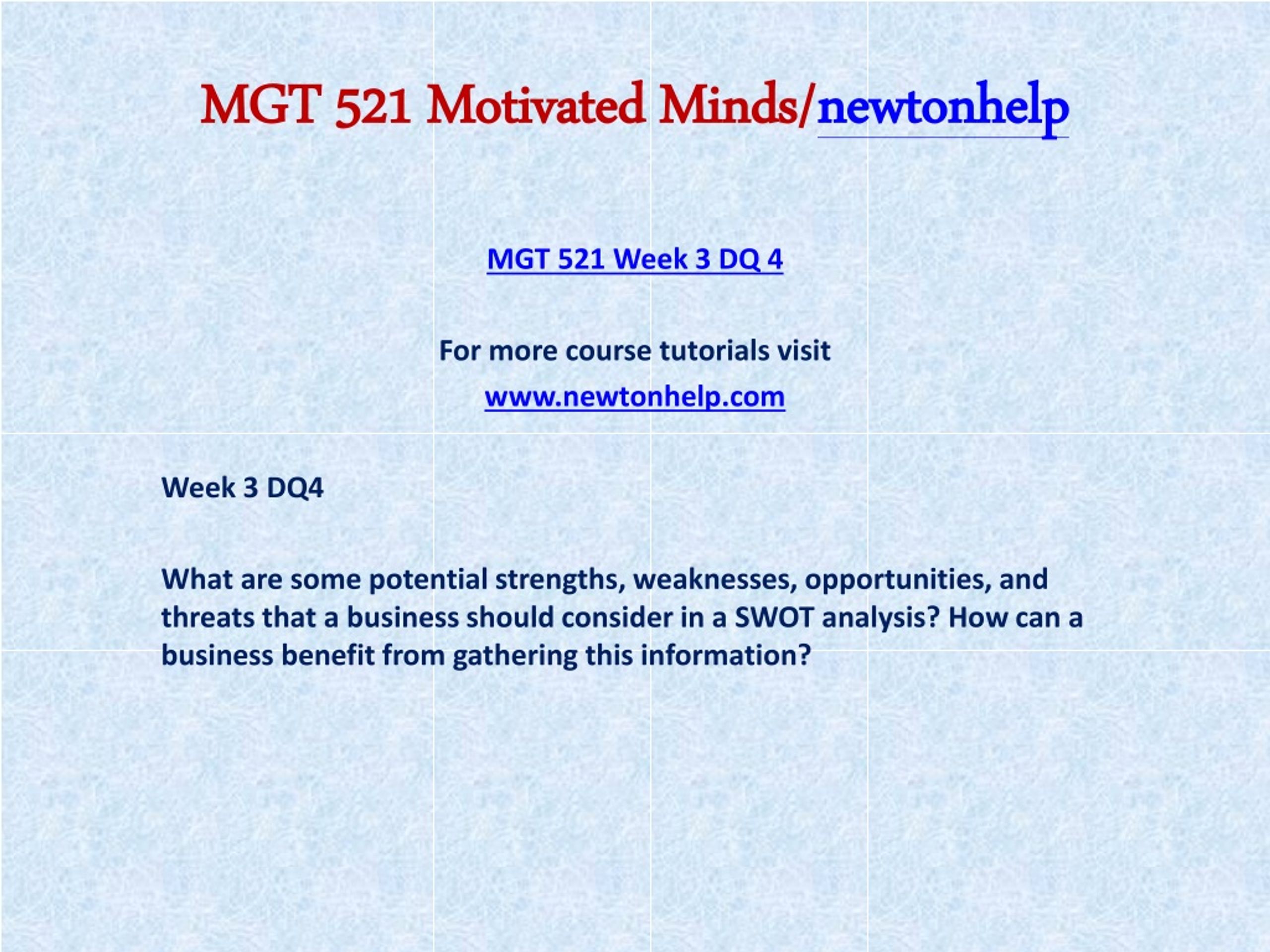 MGT 521 Motivated Minds/newtonhelp

MGT 521 Week 3 DQ 4

For more course tutorials visit

www.newtonhelp.com

Week 3 DQ4

What are some potential strengths, weaknesses, opportunities, and threats that a business should consider in a SWOT analysis? How can a business benefit from gathering this information?